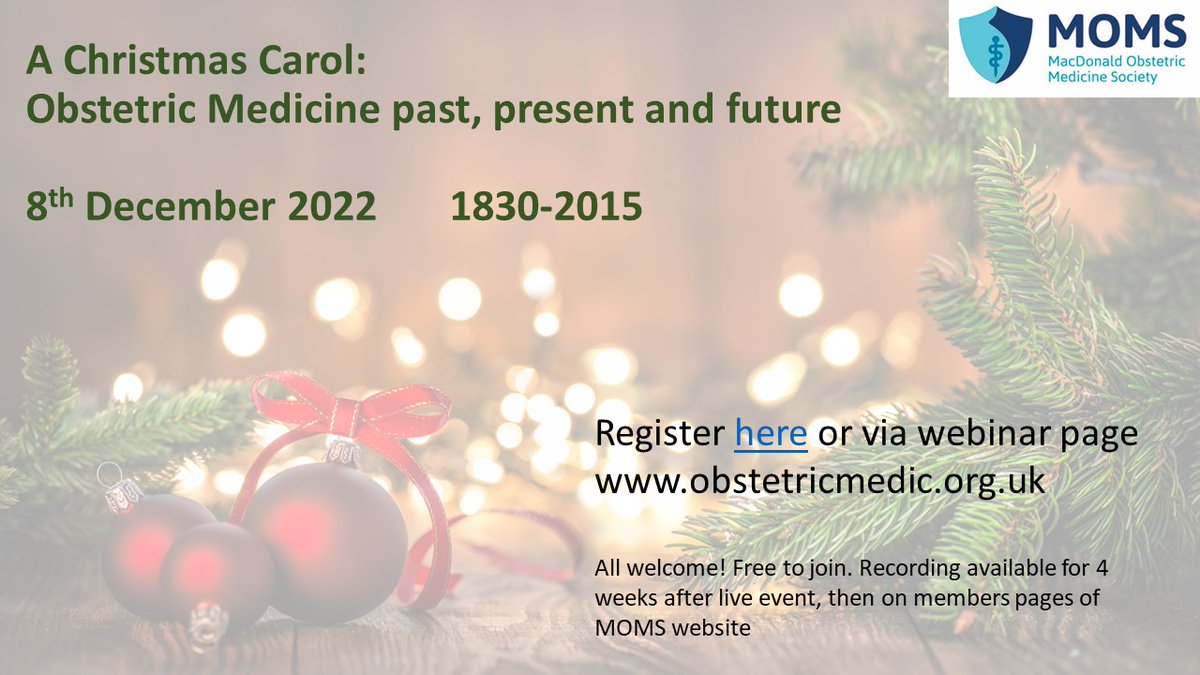 MOMS
MacDonald Obstetric Medicine Society

A Christmas Carol:
Obstetric Medicine past, present and future

8th December 2022 1830-2015

Register here or via webinar page www.obstetricmedic.org.uk

All welcome! Free to join. Recording available for 4 weeks after live event, then on members pages of MOMS website